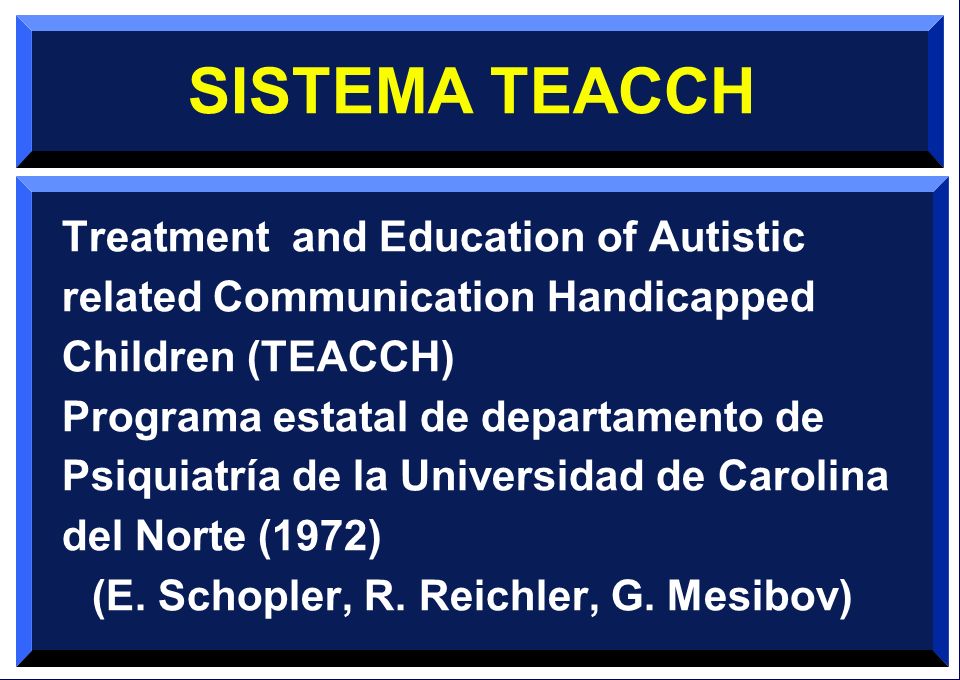 SISTEMA TEACCH

Treatment and Education of Autistic related Communication Handicapped Children (TEACCH)
Programa estatal de departamento de Psiquiatría de la Universidad de Carolina del Norte (1972)
(E. Schopler, R. Reichler, G. Mesibov)